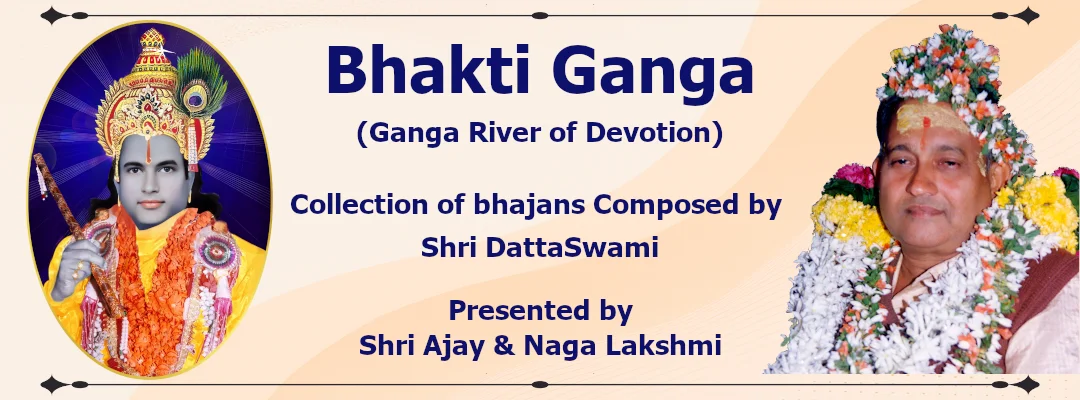 Bhakti Ganga
(Ganga River of Devotion)

Collection of bhajans Composed by Shri DattaSwami

Presented by Shri Ajay & Naga Lakshmi